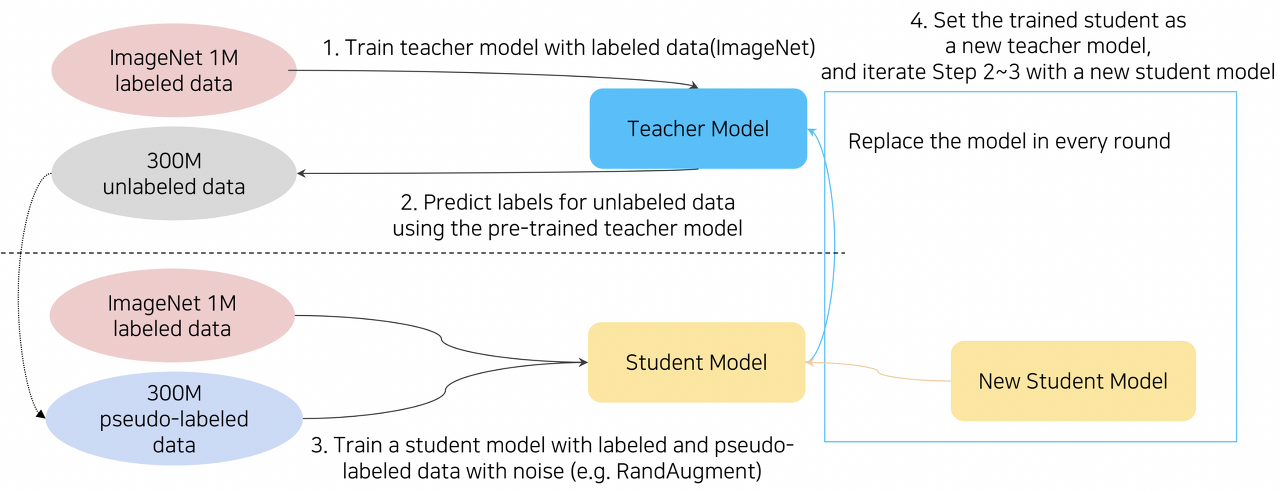 ImageNet 1M labeled data

1. Train teacher model with labeled data(ImageNet)

4. Set the trained student as a new teacher model, and iterate Step 2~3 with a new student model

Teacher Model

Replace the model in every round

300M unlabeled data

2. Predict labels for unlabeled data using the pre-trained teacher model

ImageNet 1M labeled data

Student Model

New Student Model

300M pseudo-labeled data

3. Train a student model with labeled and pseudo-labeled data with noise (e.g. RandAugment)